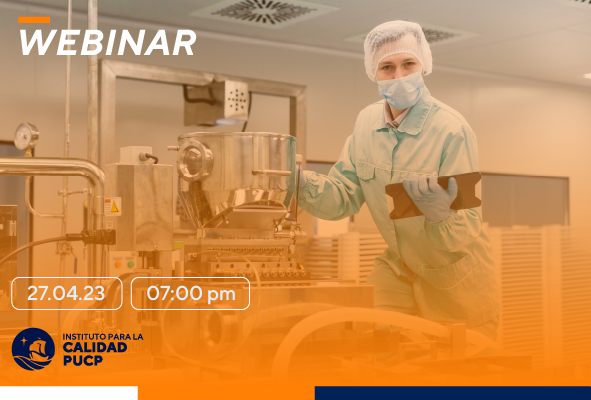 WEBINAR

27.04.23

07:00 pm

INSTITUTO PARA LA
CALIDAD
PUCP